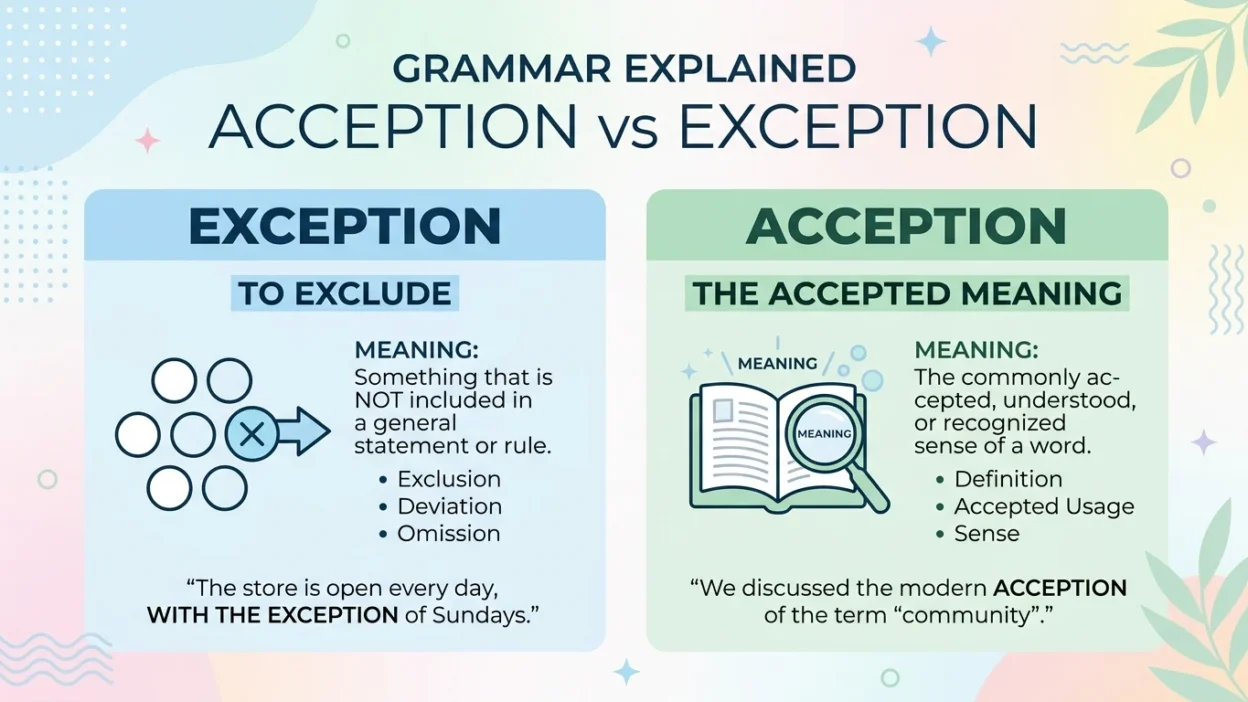 GRAMMAR EXPLAINED
ACCEPTION vs EXCEPTION

EXCEPTION

TO EXCLUDE

MEANING:
Something that is NOT included in a general statement or rule.

• Exclusion
• Deviation
• Omission

“The store is open every day, WITH THE EXCEPTION of Sundays.”

ACCEPTION

THE ACCEPTED MEANING

MEANING

MEANING

MEANING:
The commonly accepted, understood, or recognized sense of a word.

• Definition
• Accepted Usage
• Sense

“We discussed the modern ACCEPTION of the term “community”.”